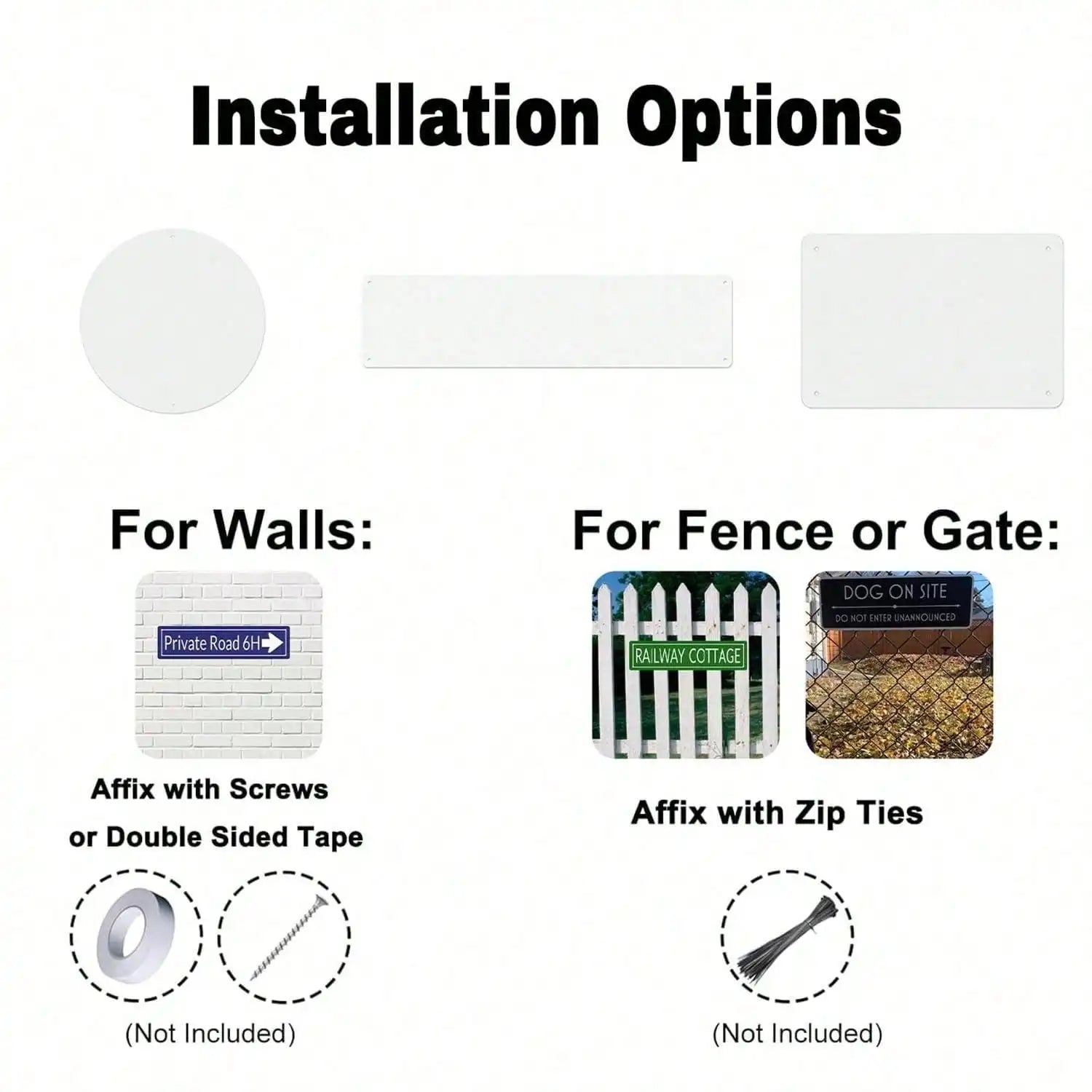 Installation Options

For Walls:

Private Road 6H

Affix with Screws or Double Sided Tape

(Not Included)

For Fence or Gate:

RAILWAY COTTAGE

DOG ON SITE
DO NOT ENTER UNANNOUNCED

Affix with Zip Ties

(Not Included)